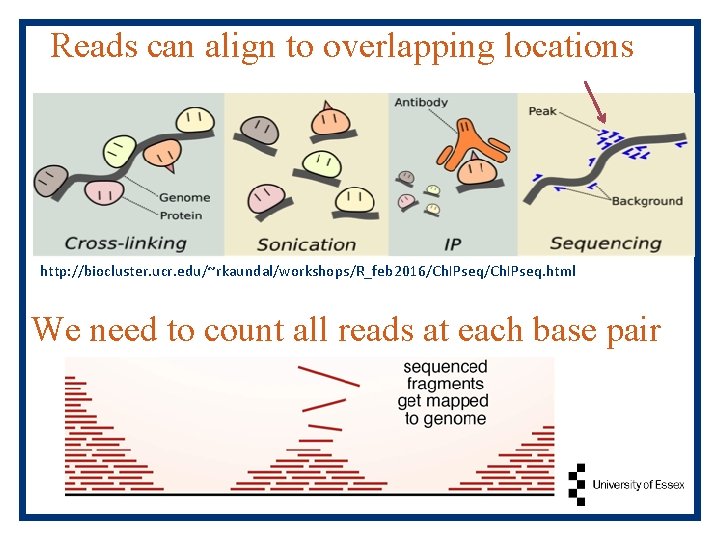 Reads can align to overlapping locations

Genome
Protein
Cross-linking

Sonication

Antibody
IP

Peak
Background
Sequencing

http://biocluster.ucr.edu/~rkaundal/workshops/R_feb2016/ChIPseq/ChIPseq.html

We need to count all reads at each base pair

sequenced fragments get mapped to genome

University of Essex